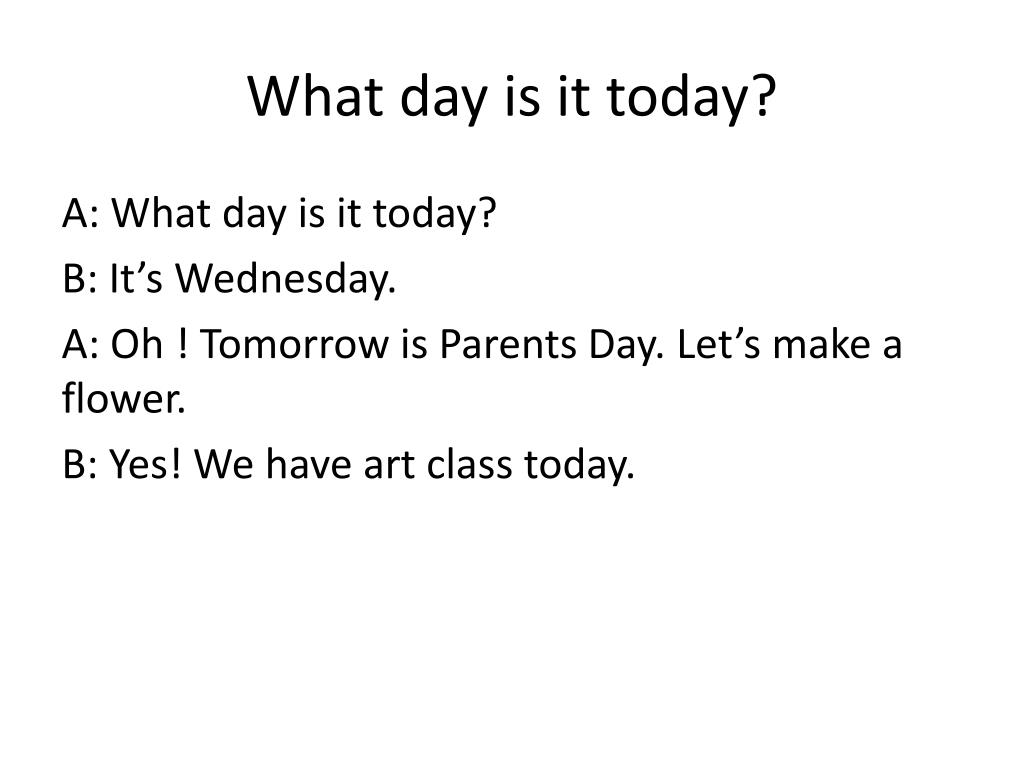 What day is it today?

A: What day is it today?

B: It’s Wednesday.

A: Oh ! Tomorrow is Parents Day. Let’s make a flower.

B: Yes! We have art class today.